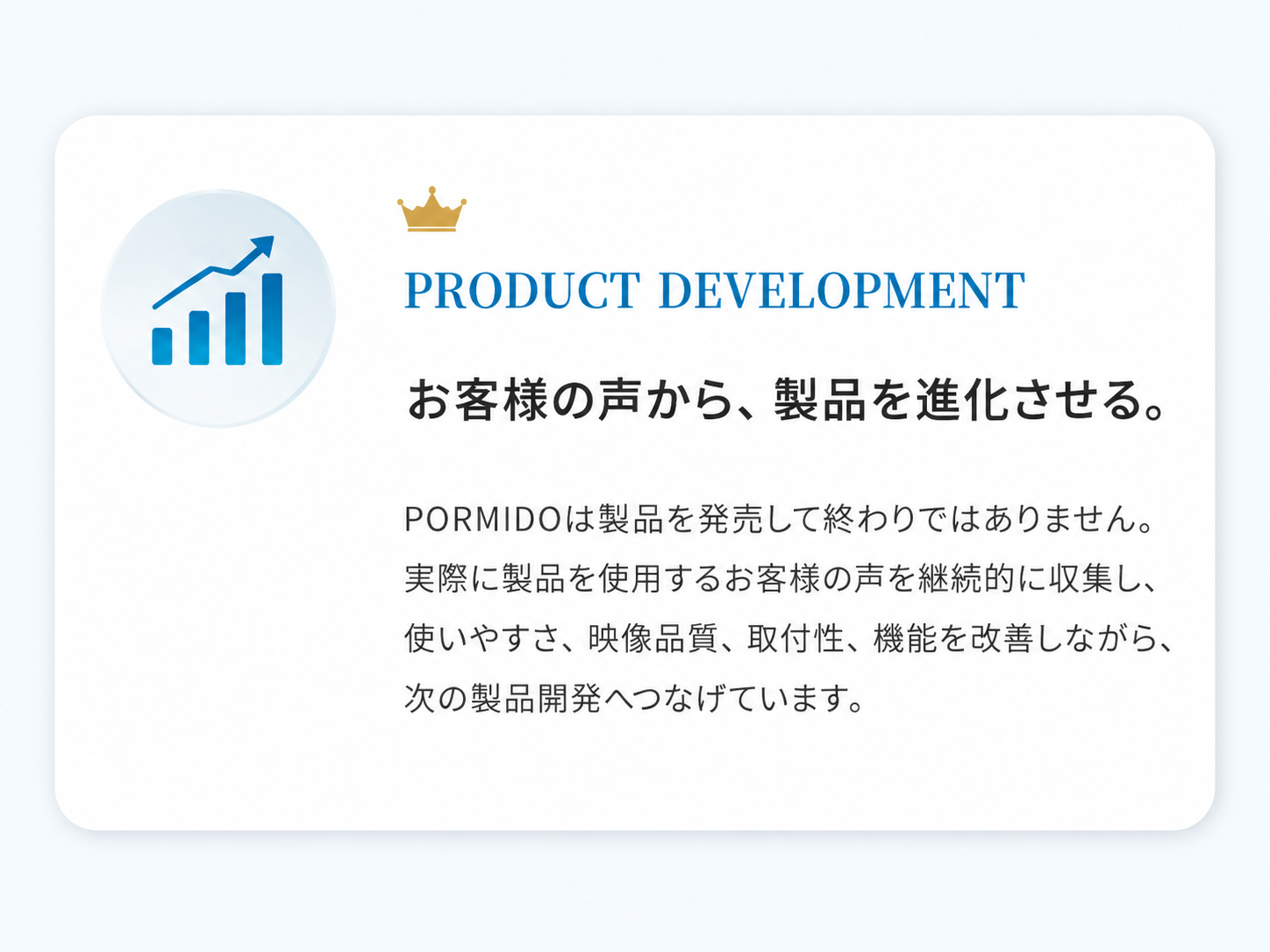 PRODUCT DEVELOPMENT

お客様の声から、製品を進化させる。

PORMIDOは製品を発売して終わりではありません。実際に製品を使用するお客様の声を継続的に収集し、使いやすさ、映像品質、取付性、機能を改善しながら、次の製品開発へつなげています。